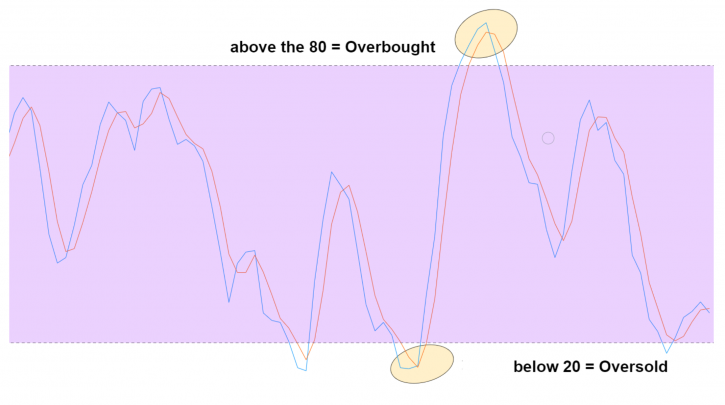 above the 80 = Overbought

below 20 = Oversold